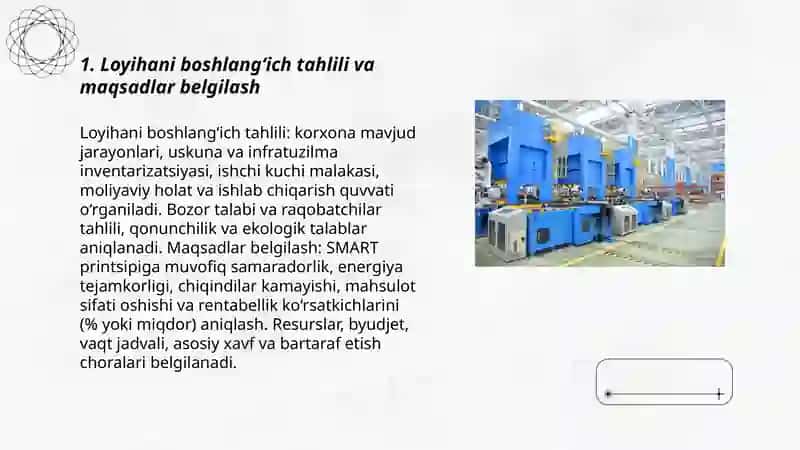 1. Loyihani boshlang‘ich tahlili va maqsadlar belgilash

Loyihani boshlang‘ich tahlili: korxona mavjud jarayonlari, uskuna va infratuzilma inventarizatsiyasi, ishchi kuchi malakasi, moliyaviy holat va ishlab chiqarish quvvati o‘rganiladi. Bozor talabi va raqobatchilar tahlili, qonunchilik va ekologik talablar aniqlanadi. Maqsadlar belgilash: SMART printsipiga muvofiq samaradorlik, energiya tejamkorligi, chiqindilar kamayishi, mahsulot sifati oshishi va rentabellik ko‘rsatkichlarini (% yoki miqdor) aniqlash. Resurslar, byudjet, vaqt jadvali, asosiy xavf va bartaraf etish choralari belgilanadi.